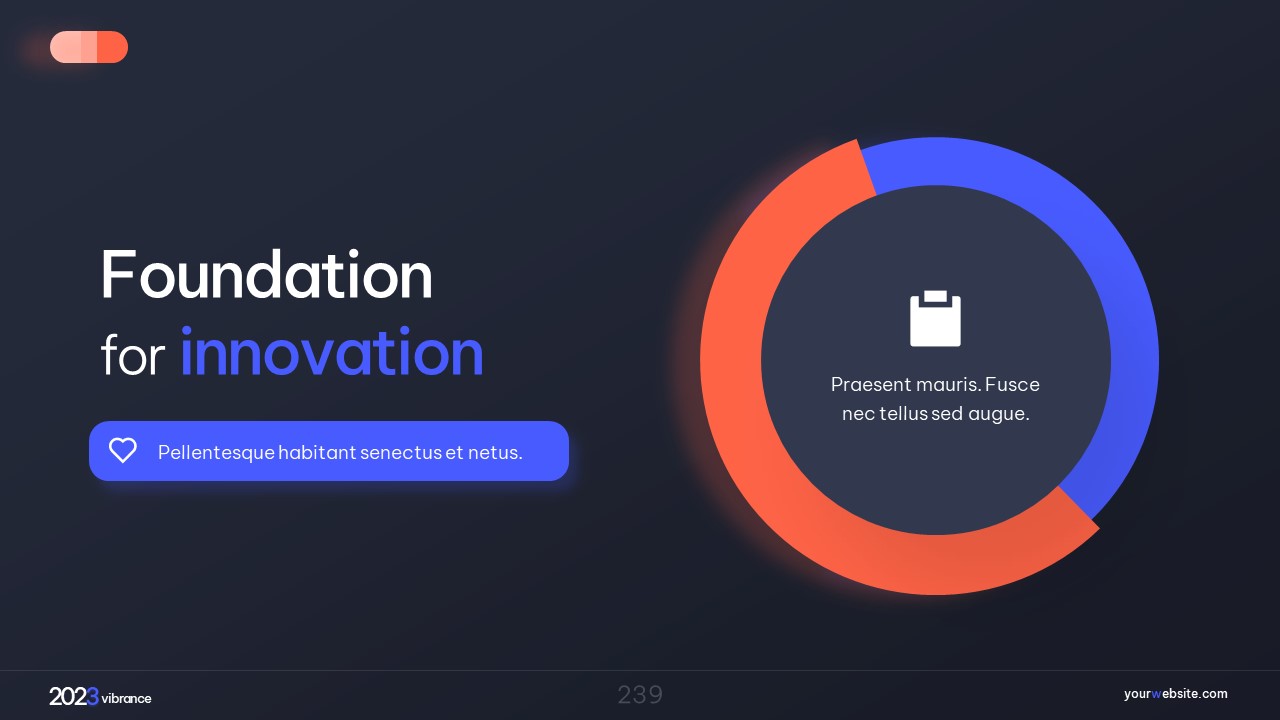 Foundation
for innovation

Pellentesque habitant senectus et netus.

Praesent mauris. Fusce nec tellus sed augue.

2023 vibrance

239

yourwebsite.com